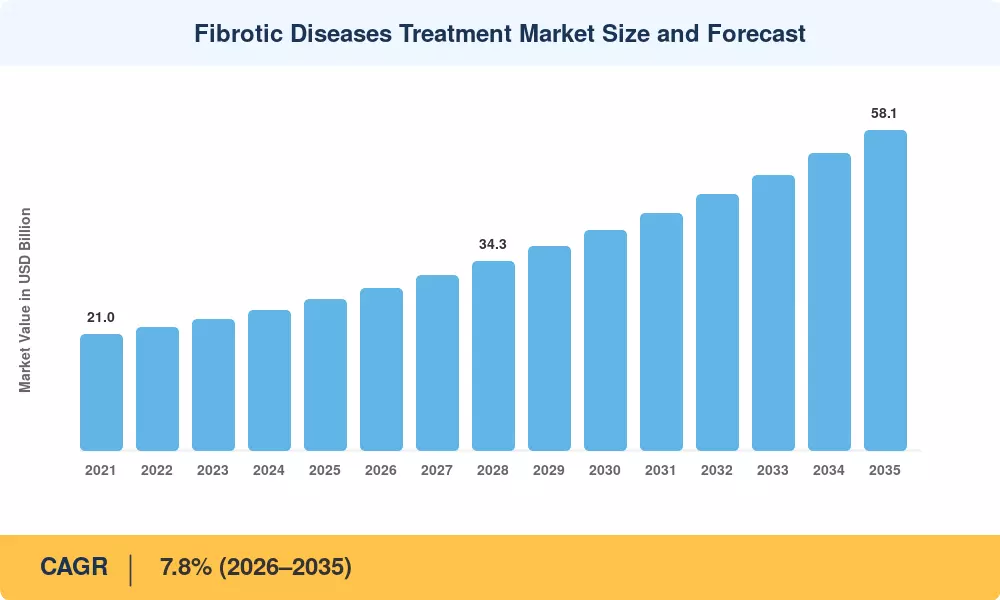 Fibrotic Diseases Treatment Market Size and Forecast

Market Value in USD Billion

21.0

34.3

58.1

2021 2022 2023 2024 2025 2026 2027 2028 2029 2030 2031 2032 2033 2034 2035

CAGR | 7.8% (2026–2035)